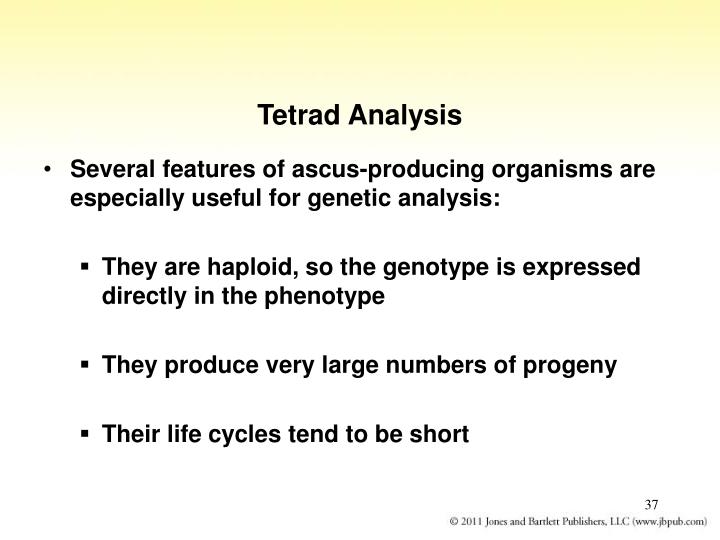 Tetrad Analysis

• Several features of ascus-producing organisms are especially useful for genetic analysis:

▪ They are haploid, so the genotype is expressed directly in the phenotype

▪ They produce very large numbers of progeny

▪ Their life cycles tend to be short

37

© 2011 Jones and Bartlett Publishers, LLC (www.jbpub.com)